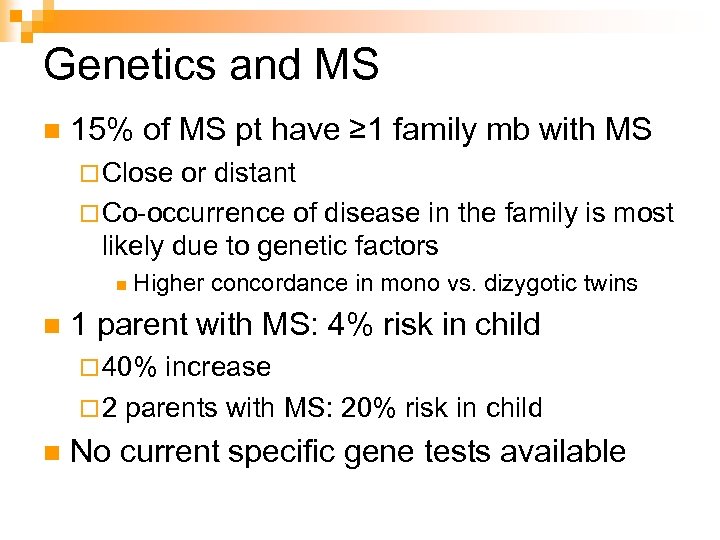 Genetics and MS

15% of MS pt have ≥1 family mb with MS

Close or distant

Co-occurrence of disease in the family is most likely due to genetic factors

Higher concordance in mono vs. dizygotic twins

1 parent with MS: 4% risk in child

40% increase

2 parents with MS: 20% risk in child

No current specific gene tests available